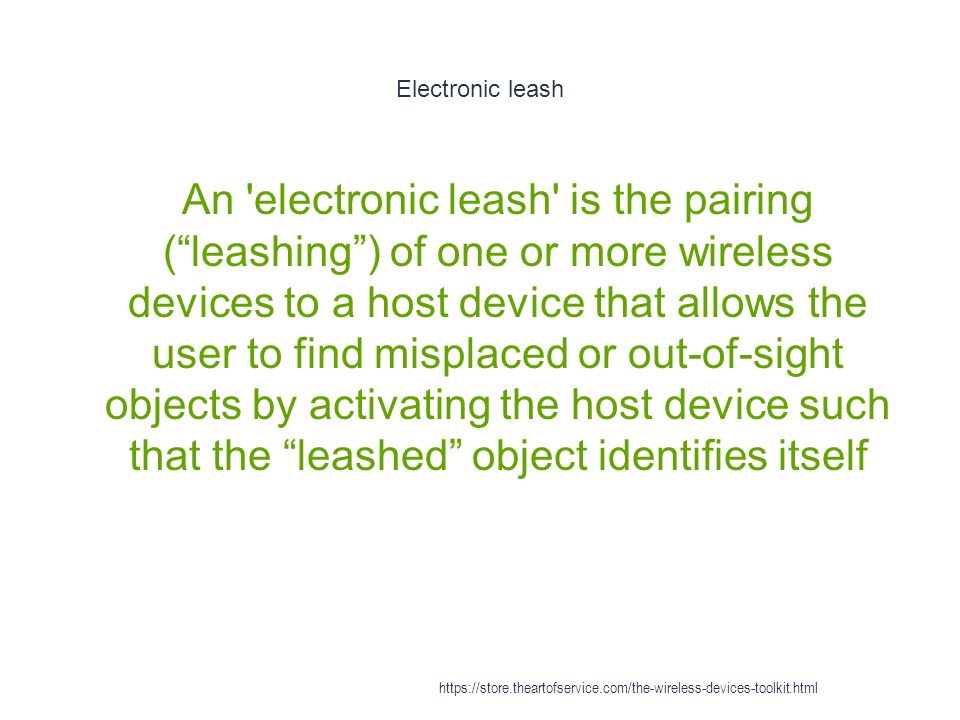 Electronic leash

An 'electronic leash' is the pairing (“leashing”) of one or more wireless devices to a host device that allows the user to find misplaced or out-of-sight objects by activating the host device such that the “leashed” object identifies itself

https://store.theartofservice.com/the-wireless-devices-toolkit.html